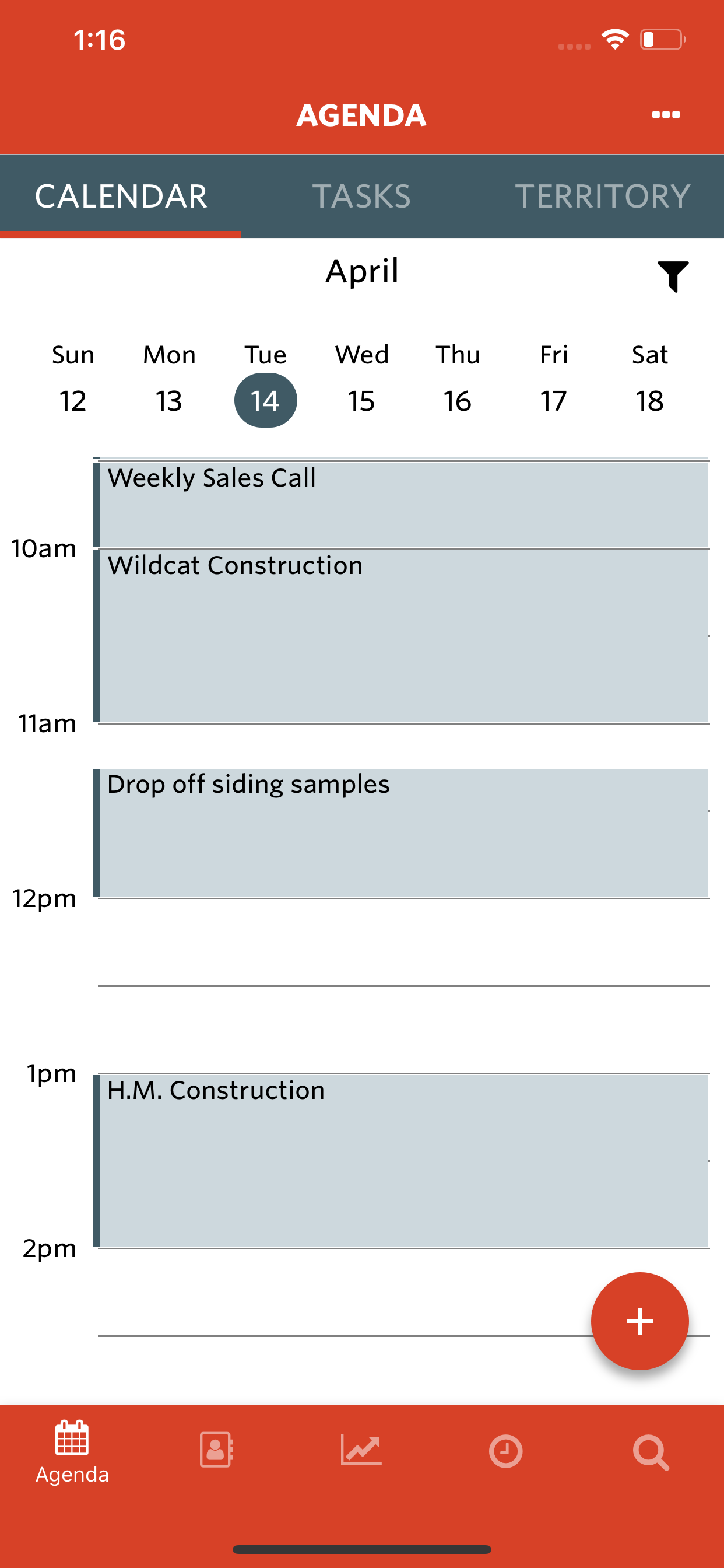 1:16

AGENDA

CALENDAR TASKS TERRITORY

April

| Sun | Mon | Tue | Wed | Thu | Fri | Sat |
|---|---|---|---|---|---|---|
| 12 | 13 | 14 | 15 | 16 | 17 | 18 |

Weekly Sales Call

10am

Wildcat Construction

11am

Drop off siding samples

12pm

1pm

H.M. Construction

2pm

+

Agenda